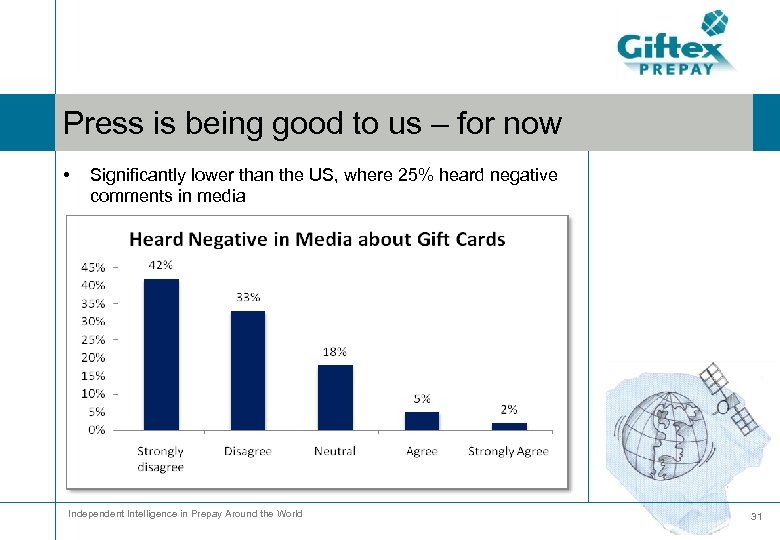 Giftex PREPAY

Press is being good to us – for now

• Significantly lower than the US, where 25% heard negative comments in media

Heard Negative in Media about Gift Cards

45%
40%
35%
30%
25%
20%
15%
10%
5%
0%

42%
33%
18%
5%
2%

Strongly disagree
Disagree
Neutral
Agree
Strongly Agree

Independent Intelligence in Prepay Around the World

31